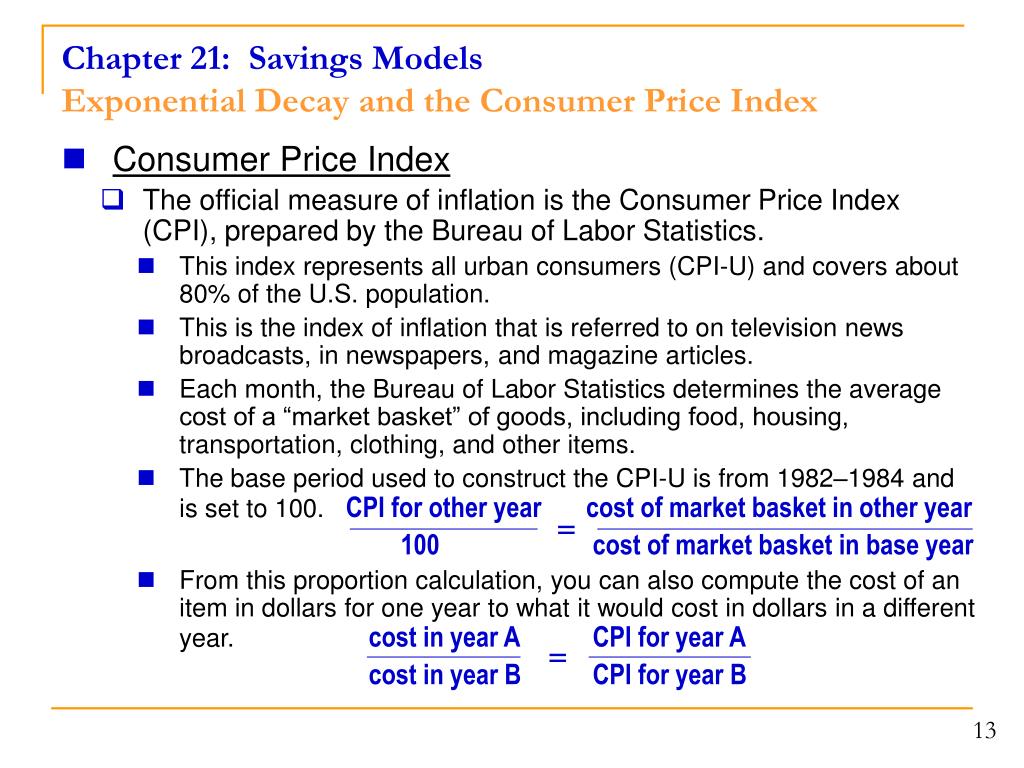 Chapter 21: Savings Models
Exponential Decay and the Consumer Price Index

Consumer Price Index

The official measure of inflation is the Consumer Price Index (CPI), prepared by the Bureau of Labor Statistics.

This index represents all urban consumers (CPI-U) and covers about 80% of the U.S. population.

This is the index of inflation that is referred to on television news broadcasts, in newspapers, and magazine articles.

Each month, the Bureau of Labor Statistics determines the average cost of a “market basket” of goods, including food, housing, transportation, clothing, and other items.

The base period used to construct the CPI-U is from 1982–1984 and is set to 100. $\frac{\text{CPI for other year}}{100} = \frac{\text{cost of market basket in other year}}{\text{cost of market basket in base year}}$

From this proportion calculation, you can also compute the cost of an item in dollars for one year to what it would cost in dollars in a different year. $\frac{\text{cost in year A}}{\text{cost in year B}} = \frac{\text{CPI for year A}}{\text{CPI for year B}}$

13